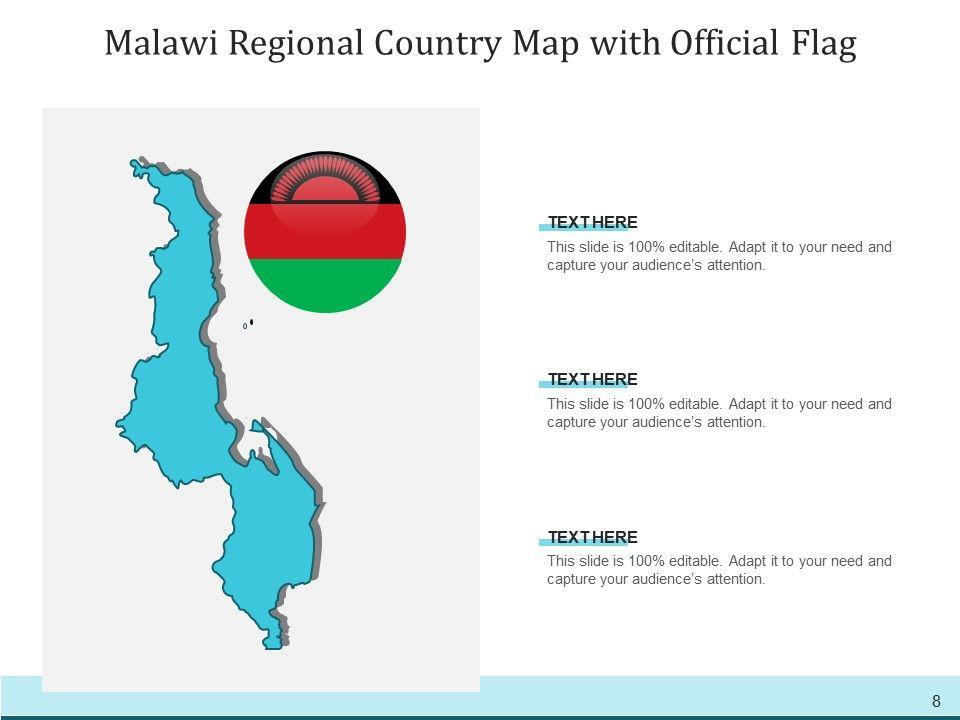 Malawi Regional Country Map with Official Flag

TEXT HERE
This slide is 100% editable. Adapt it to your need and capture your audience's attention.

TEXT HERE
This slide is 100% editable. Adapt it to your need and capture your audience's attention.

TEXT HERE
This slide is 100% editable. Adapt it to your need and capture your audience's attention.

8